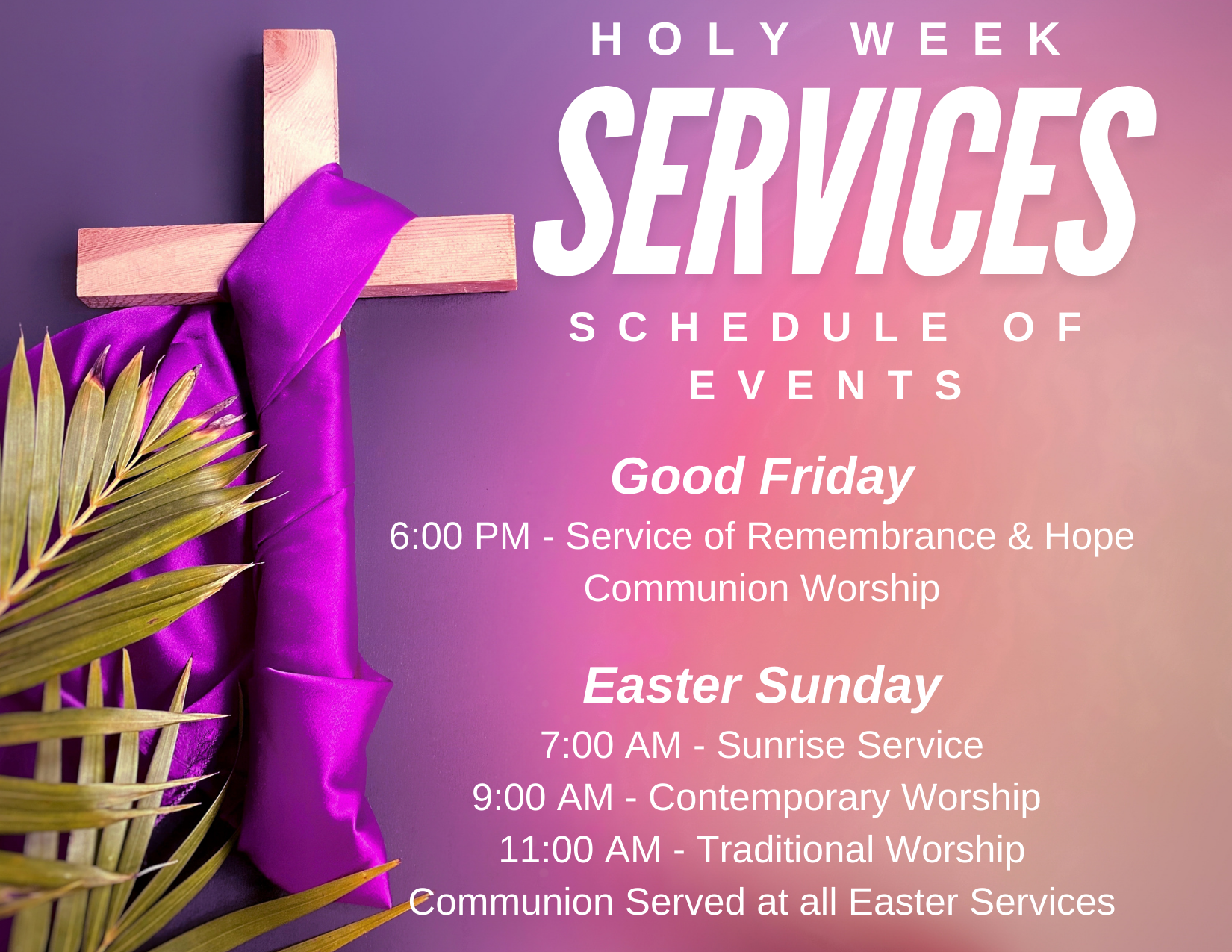 HOLY WEEK
SERVICES
SCHEDULE OF EVENTS

Good Friday
6:00 PM - Service of Remembrance & Hope
Communion Worship

Easter Sunday
7:00 AM - Sunrise Service
9:00 AM - Contemporary Worship
11:00 AM - Traditional Worship
Communion Served at all Easter Services